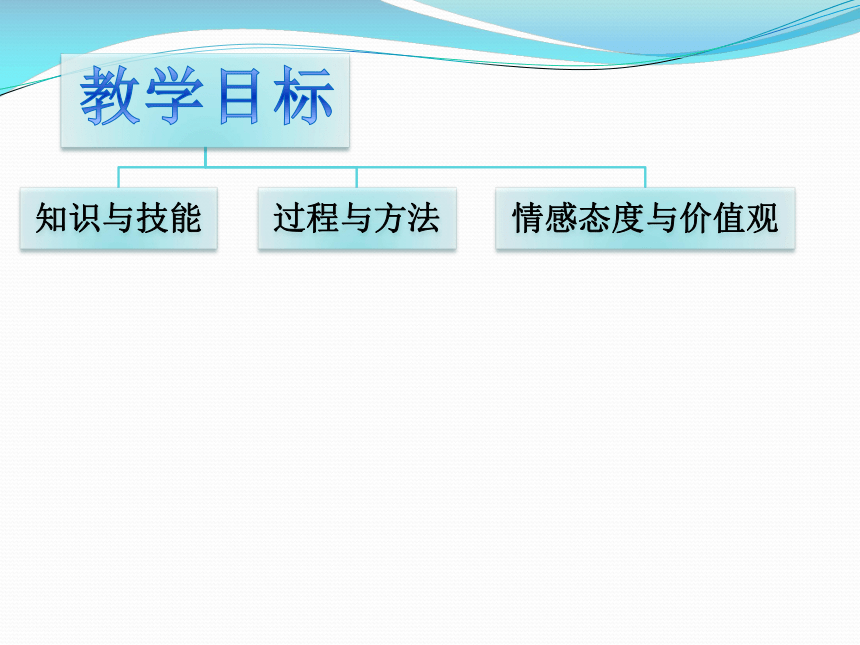 教学目标

知识与技能

过程与方法

情感态度与价值观